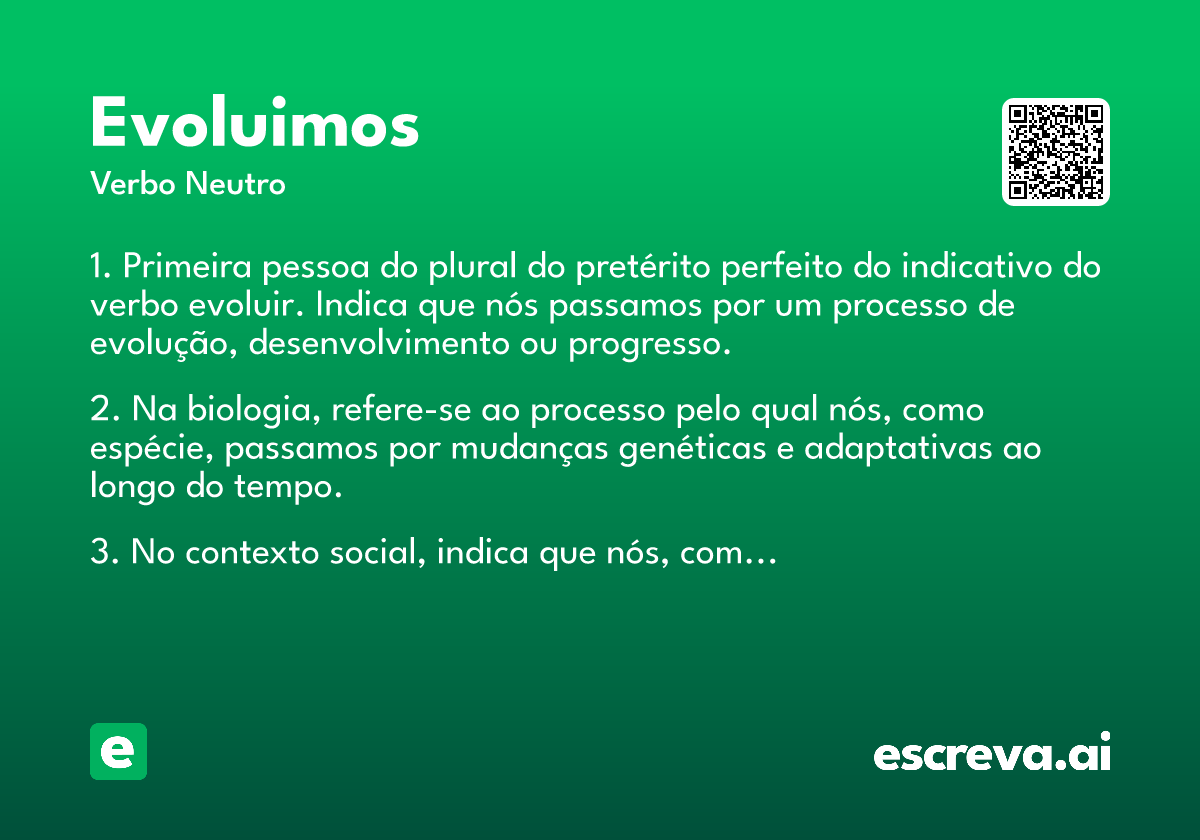 Evoluimos
Verbo Neutro

1. Primeira pessoa do plural do pretérito perfeito do indicativo do verbo evoluir. Indica que nós passamos por um processo de evolução, desenvolvimento ou progresso.

2. Na biologia, refere-se ao processo pelo qual nós, como espécie, passamos por mudanças genéticas e adaptativas ao longo do tempo.

3. No contexto social, indica que nós, com…

e

escreva.ai